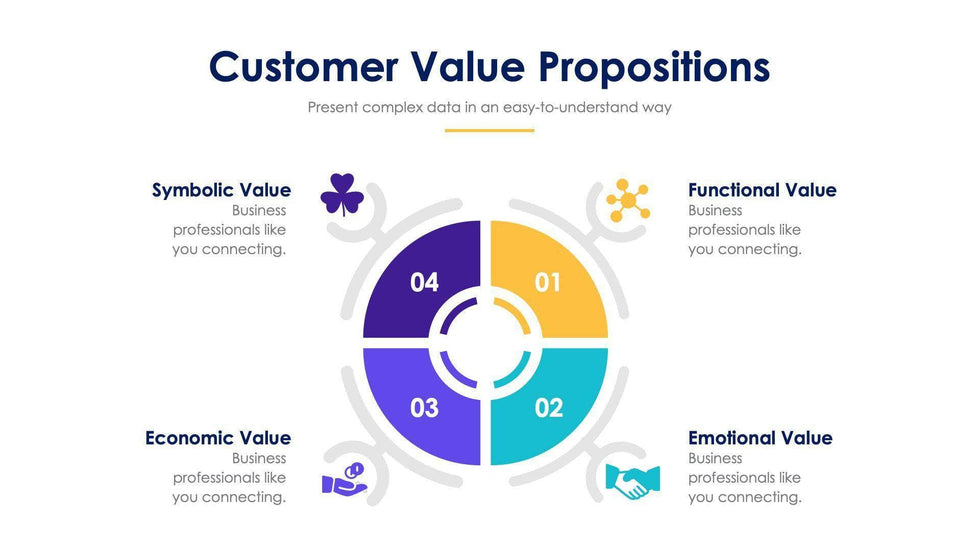 Customer Value Propositions

Present complex data in an easy-to-understand way

Symbolic Value
Business professionals like you connecting.

Functional Value
Business professionals like you connecting.

04

01

03

02

Economic Value
Business professionals like you connecting.

Emotional Value
Business professionals like you connecting.